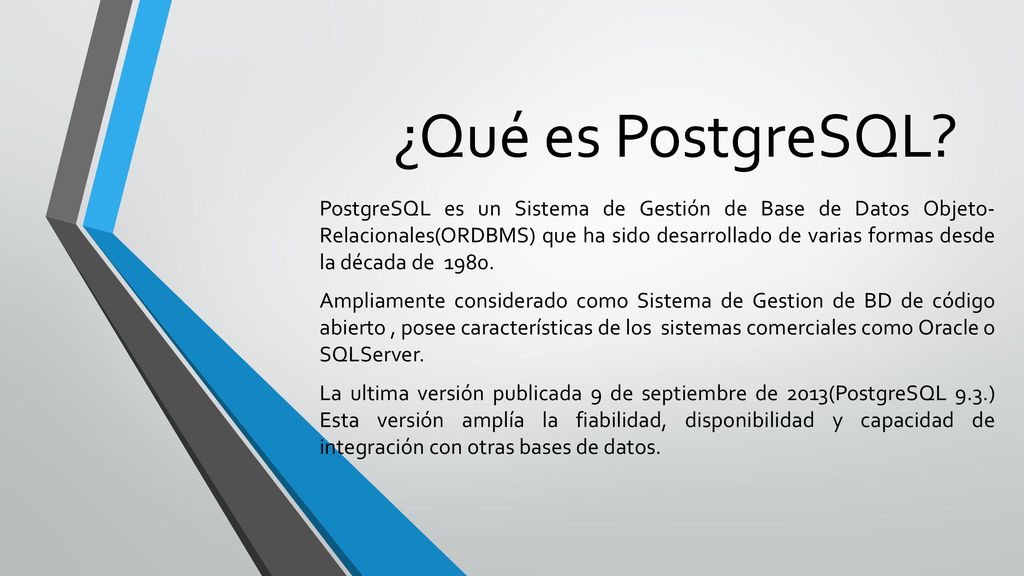 ¿Qué es PostgreSQL?

PostgreSQL es un Sistema de Gestión de Base de Datos Objeto-Relacionales(ORDBMS) que ha sido desarrollado de varias formas desde la década de 1980.

Ampliamente considerado como Sistema de Gestion de BD de código abierto , posee características de los sistemas comerciales como Oracle o SQLServer.

La ultima versión publicada 9 de septiembre de 2013(PostgreSQL 9.3.) Esta versión amplía la fiabilidad, disponibilidad y capacidad de integración con otras bases de datos.